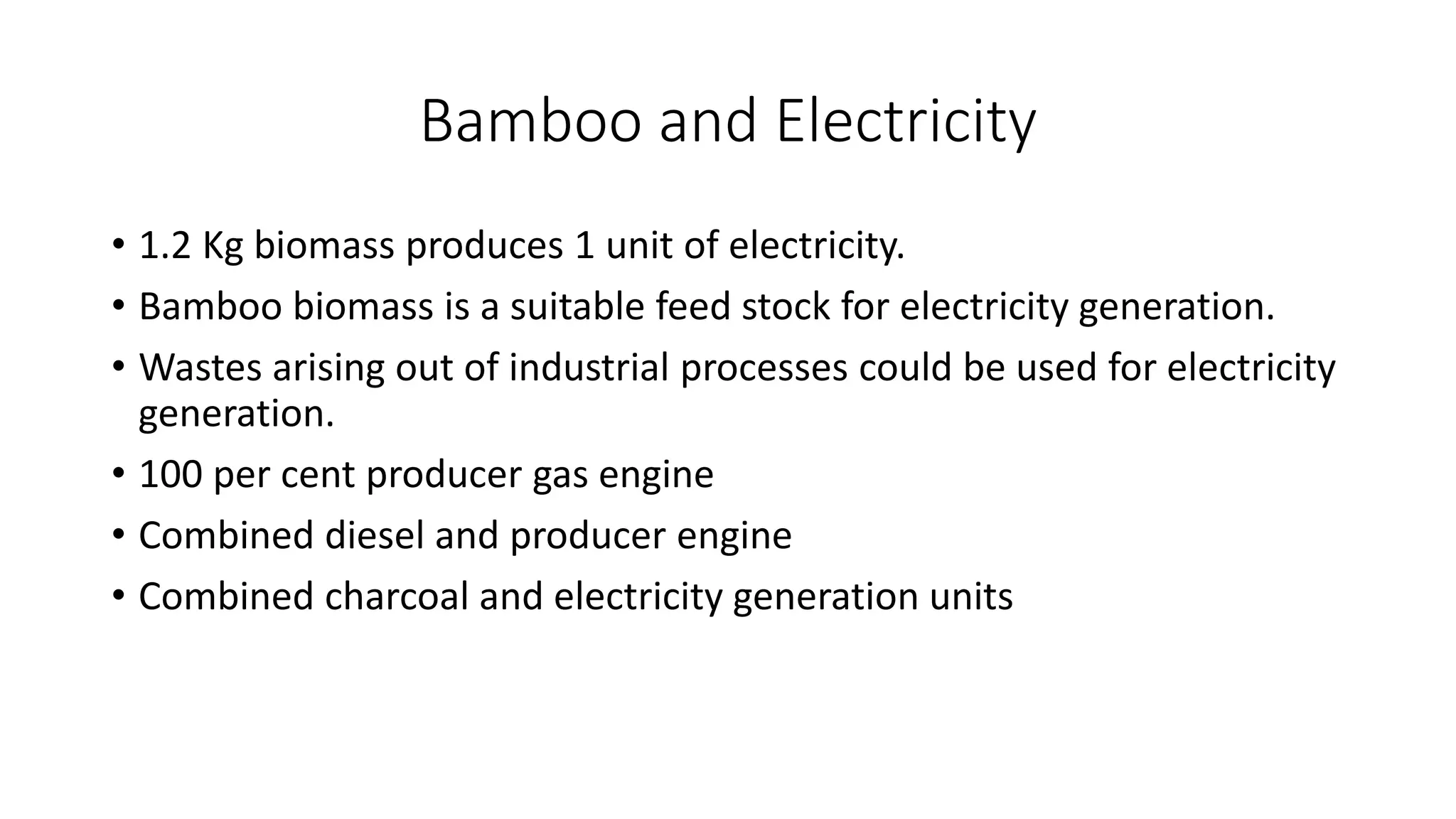 Bamboo and Electricity

• 1.2 Kg biomass produces 1 unit of electricity.
• Bamboo biomass is a suitable feed stock for electricity generation.
• Wastes arising out of industrial processes could be used for electricity generation.
• 100 per cent producer gas engine
• Combined diesel and producer engine
• Combined charcoal and electricity generation units